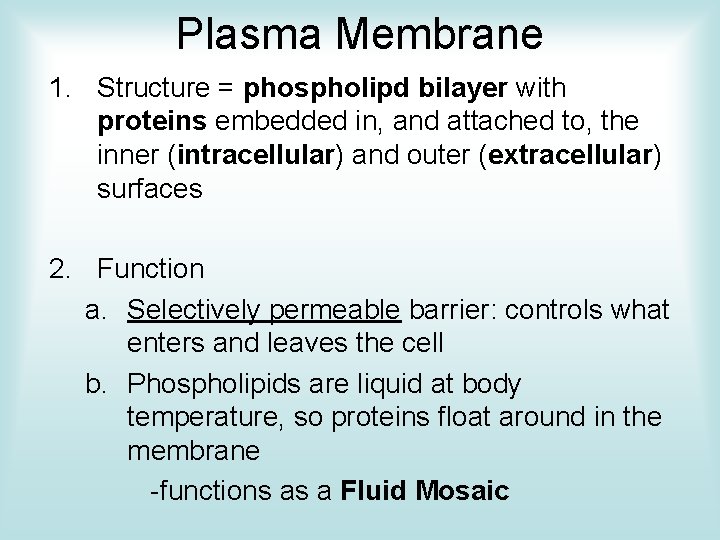 Plasma Membrane

1. Structure = phospholipd bilayer with proteins embedded in, and attached to, the inner (intracellular) and outer (extracellular) surfaces

2. Function
a. Selectively permeable barrier: controls what enters and leaves the cell
b. Phospholipids are liquid at body temperature, so proteins float around in the membrane
-functions as a Fluid Mosaic